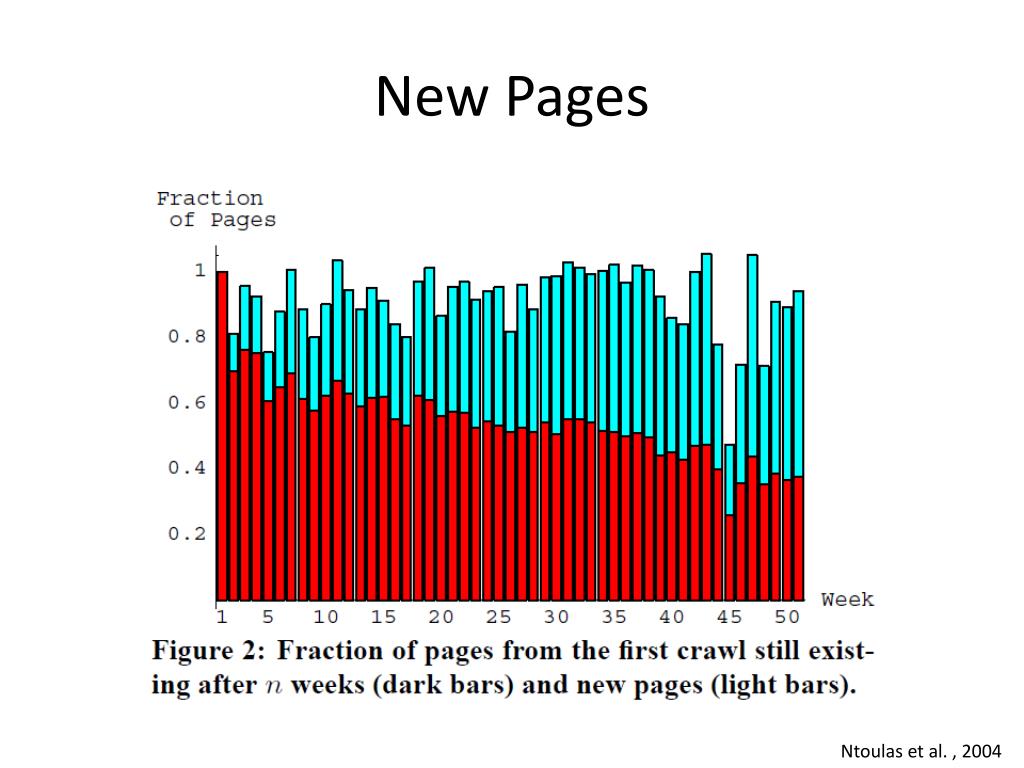 New Pages

Fraction of Pages

1
0.8
0.6
0.4
0.2

1 5 10 15 20 25 30 35 40 45 50 Week

Figure 2: Fraction of pages from the first crawl still existing after $n$ weeks (dark bars) and new pages (light bars).

Ntoulas et al. , 2004